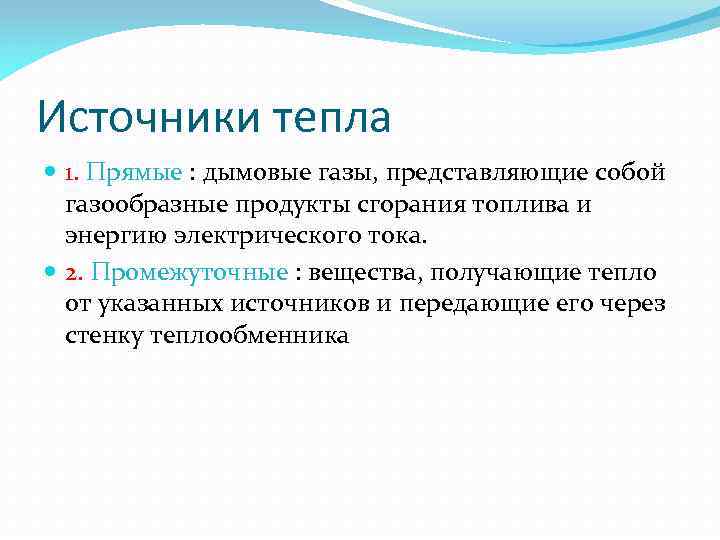 Источники тепла

1. Прямые : дымовые газы, представляющие собой газообразные продукты сгорания топлива и энергию электрического тока.

2. Промежуточные : вещества, получающие тепло от указанных источников и передающие его через стенку теплообменника